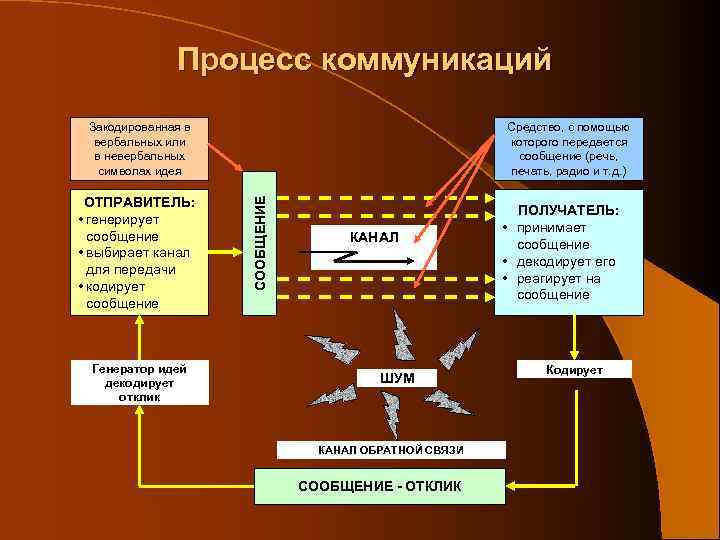 Процесс коммуникаций

Закодированная в вербальных или в невербальных символах идея

Средство, с помощью которого передается сообщение (речь, печать, радио и т.д.)

ОТПРАВИТЕЛЬ:
• генерирует сообщение
• выбирает канал для передачи
• кодирует сообщение

СООБЩЕНИЕ

КАНАЛ

ПОЛУЧАТЕЛЬ:
• принимает сообщение
• декодирует его
• реагирует на сообщение

Генератор идей декодирует отклик

ШУМ

Кодирует

КАНАЛ ОБРАТНОЙ СВЯЗИ

СООБЩЕНИЕ - ОТКЛИК